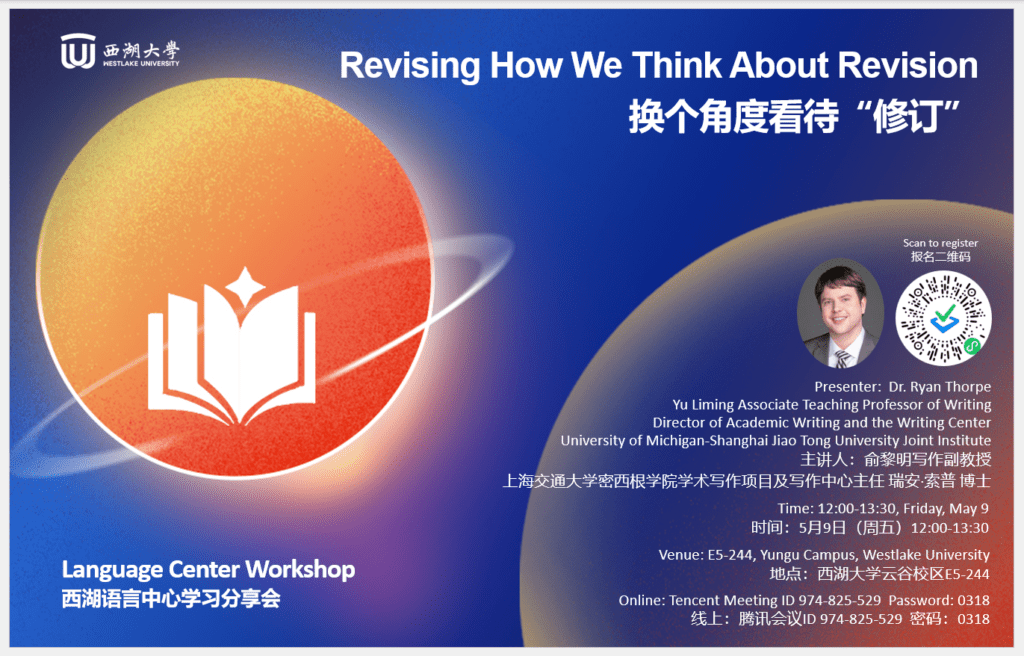 西湖大學
WESTLAKE UNIVERSITY

Revising How We Think About Revision
换个角度看待“修订”

Scan to register
报名二维码

Presenter: Dr. Ryan Thorpe
Yu Liming Associate Teaching Professor of Writing
Director of Academic Writing and the Writing Center
University of Michigan-Shanghai Jiao Tong University Joint Institute
主讲人：俞黎明写作副教授
上海交通大学密西根学院学术写作项目及写作中心主任 瑞安·索普 博士

Time: 12:00-13:30, Friday, May 9
时间：5月9日（周五）12:00-13:30

Venue: E5-244, Yungu Campus, Westlake University
地点：西湖大学云谷校区E5-244

Online: Tencent Meeting ID 974-825-529 Password: 0318
线上：腾讯会议ID 974-825-529 密码：0318

Language Center Workshop
西湖语言中心学习分享会